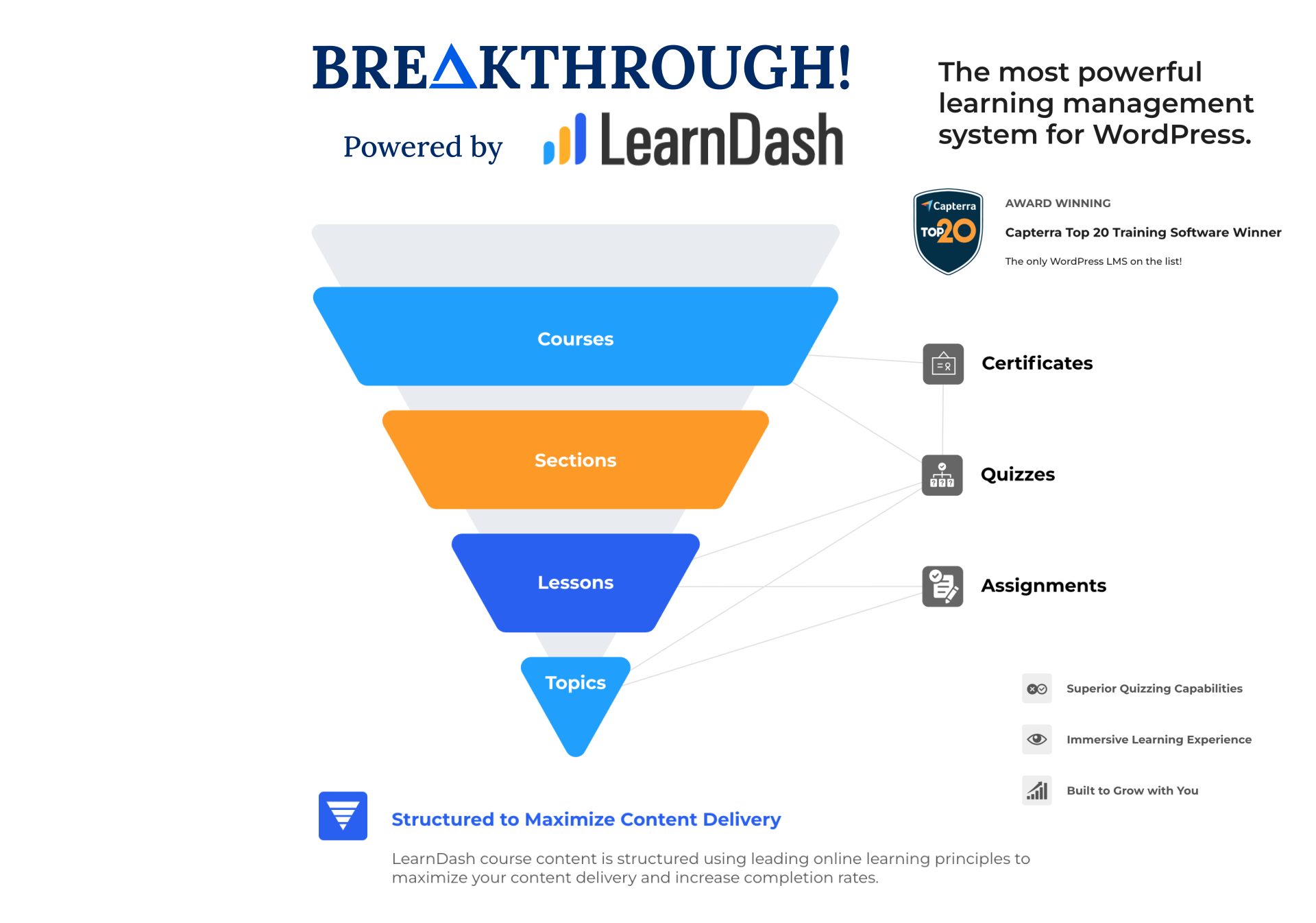 BREAKTHROUGH!

Powered by LearnDash

The most powerful learning management system for WordPress.

Capterra TOP 20

AWARD WINNING

Capterra Top 20 Training Software Winner

The only WordPress LMS on the list!

Courses

Sections

Lessons

Topics

Certificates

Quizzes

Assignments

Superior Quizzing Capabilities

Immersive Learning Experience

Built to Grow with You

Structured to Maximize Content Delivery

LearnDash course content is structured using leading online learning principles to maximize your content delivery and increase completion rates.